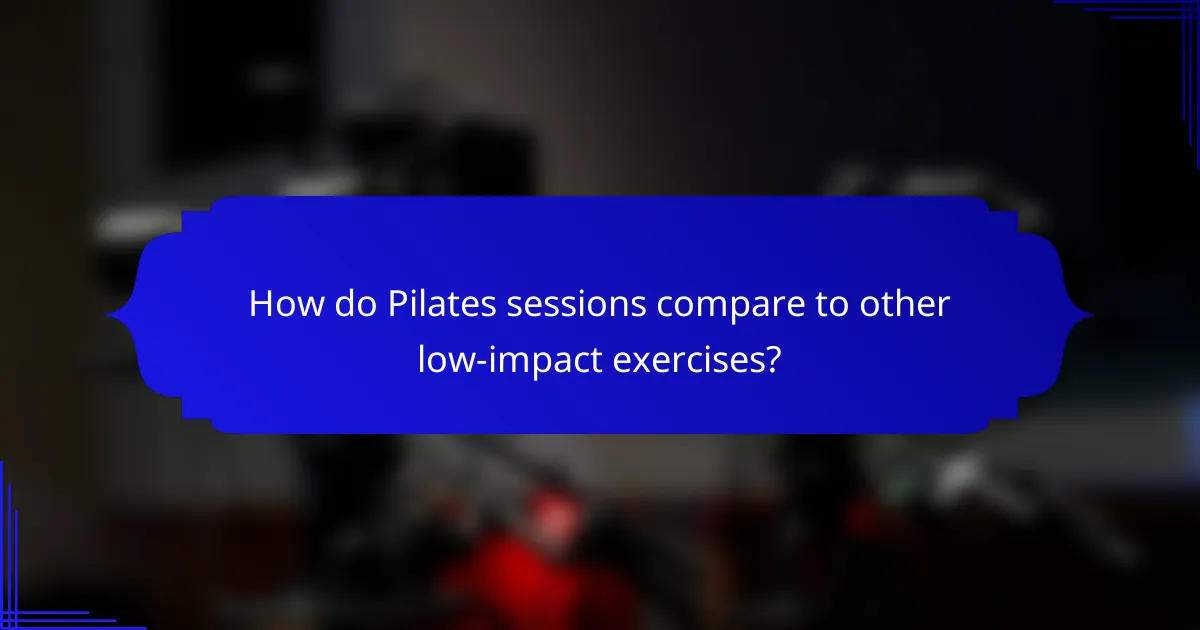 How do Pilates sessions compare to other low-impact exercises?